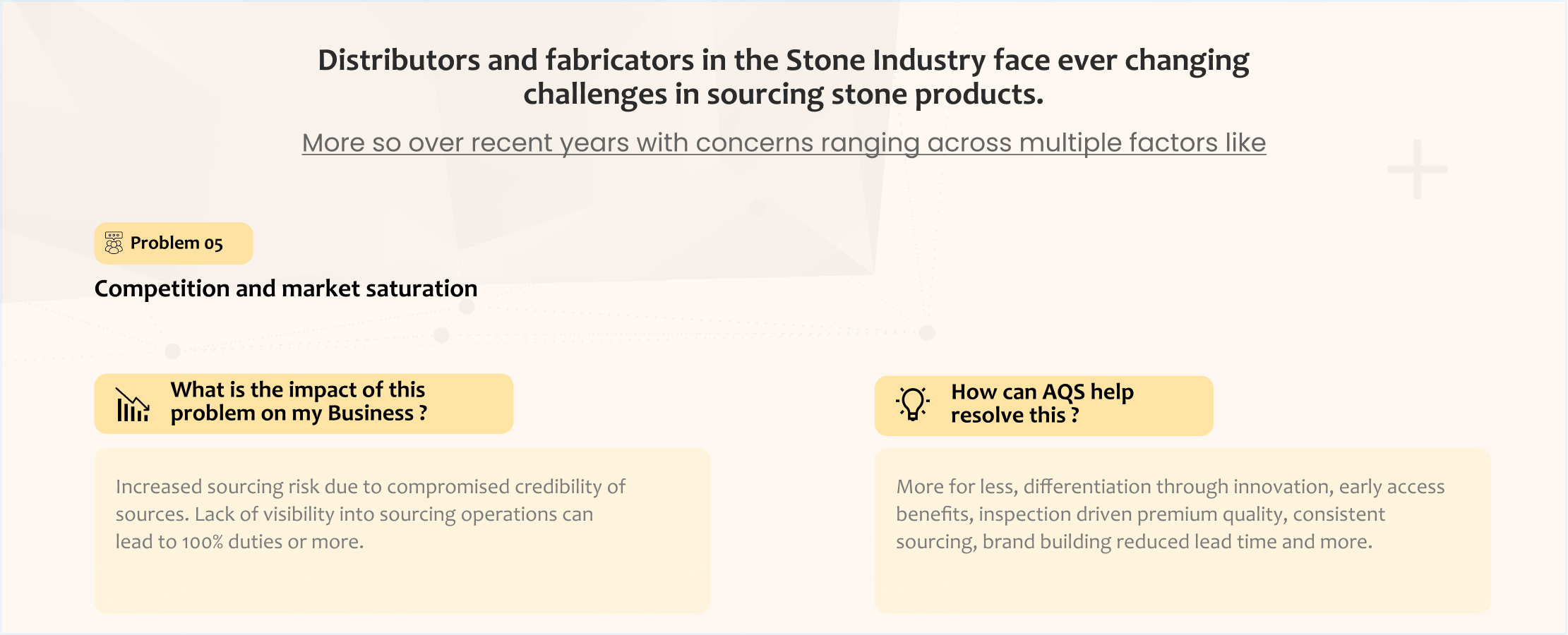 Distributors and fabricators in the Stone Industry face ever changing challenges in sourcing stone products.

More so over recent years with concerns ranging across multiple factors like

Problem 05

Competition and market saturation

What is the impact of this problem on my Business ?

Increased sourcing risk due to compromised credibility of sources. Lack of visibility into sourcing operations can lead to 100% duties or more.

How can AQS help resolve this ?

More for less, differentiation through innovation, early access benefits, inspection driven premium quality, consistent sourcing, brand building reduced lead time and more.